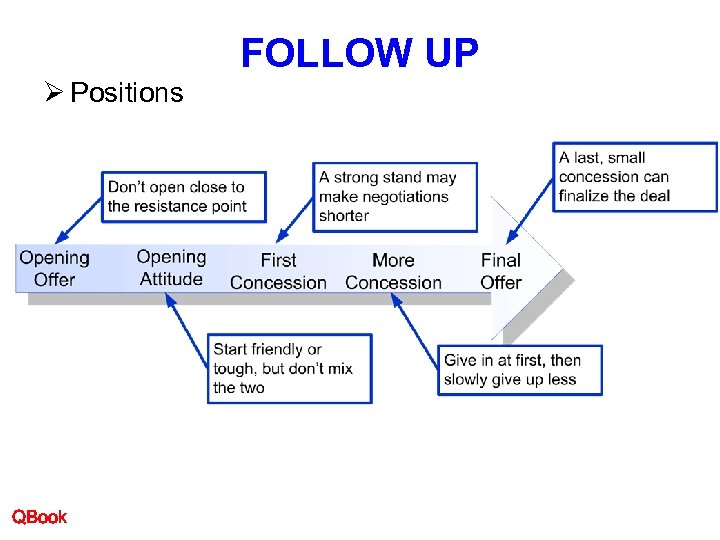 FOLLOW UP

➢ Positions

Don't open close to the resistance point

A strong stand may make negotiations shorter

A last, small concession can finalize the deal

Opening Offer

Opening Attitude

First Concession

More Concession

Final Offer

Start friendly or tough, but don't mix the two

Give in at first, then slowly give up less

QBook